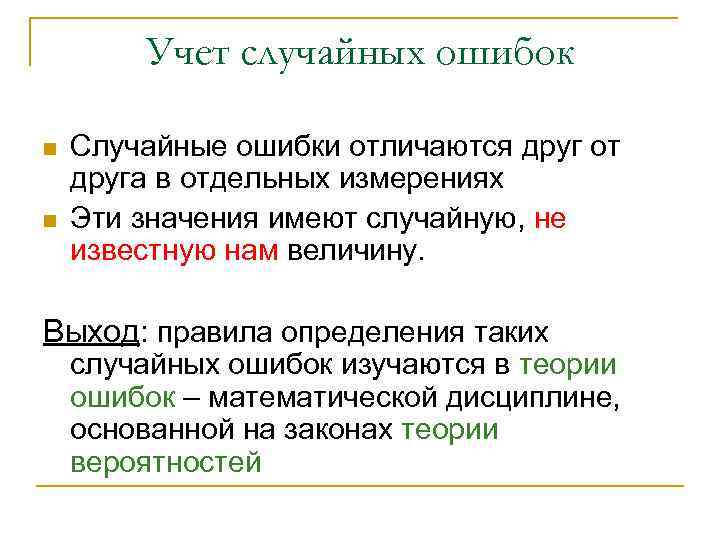 Учет случайных ошибок

Случайные ошибки отличаются друг от друга в отдельных измерениях

Эти значения имеют случайную, не известную нам величину.

Выход: правила определения таких случайных ошибок изучаются в теории ошибок – математической дисциплине, основанной на законах теории вероятностей